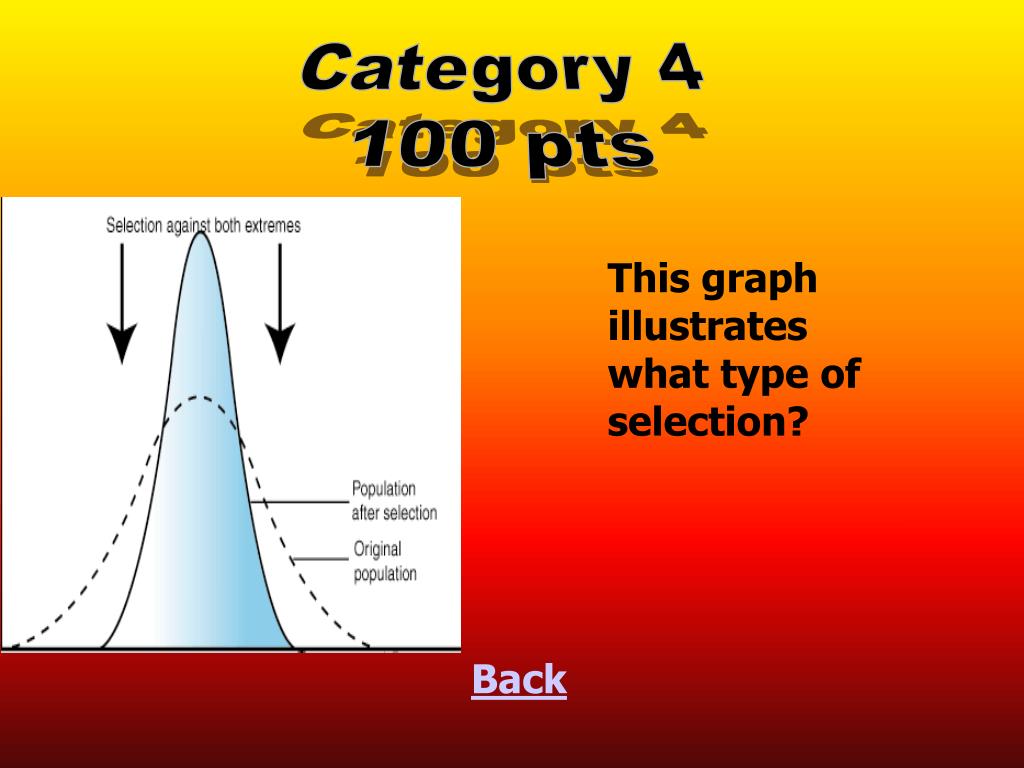 Category 4
100 pts

Selection against both extremes

Population after selection

Original population

This graph illustrates what type of selection?

Back